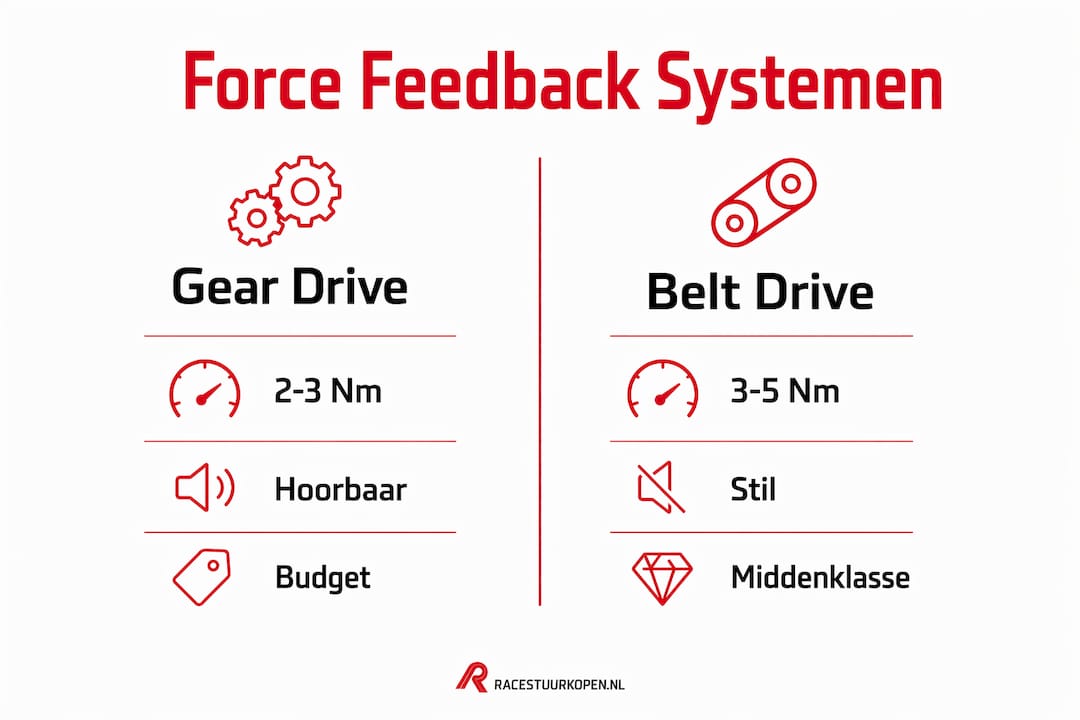 Force Feedback Systemen

Gear Drive

2-3 Nm

Hoorbaar

Budget

Belt Drive

3-5 Nm

Stil

Middenklasse

RACESTUURKOPEN.NL